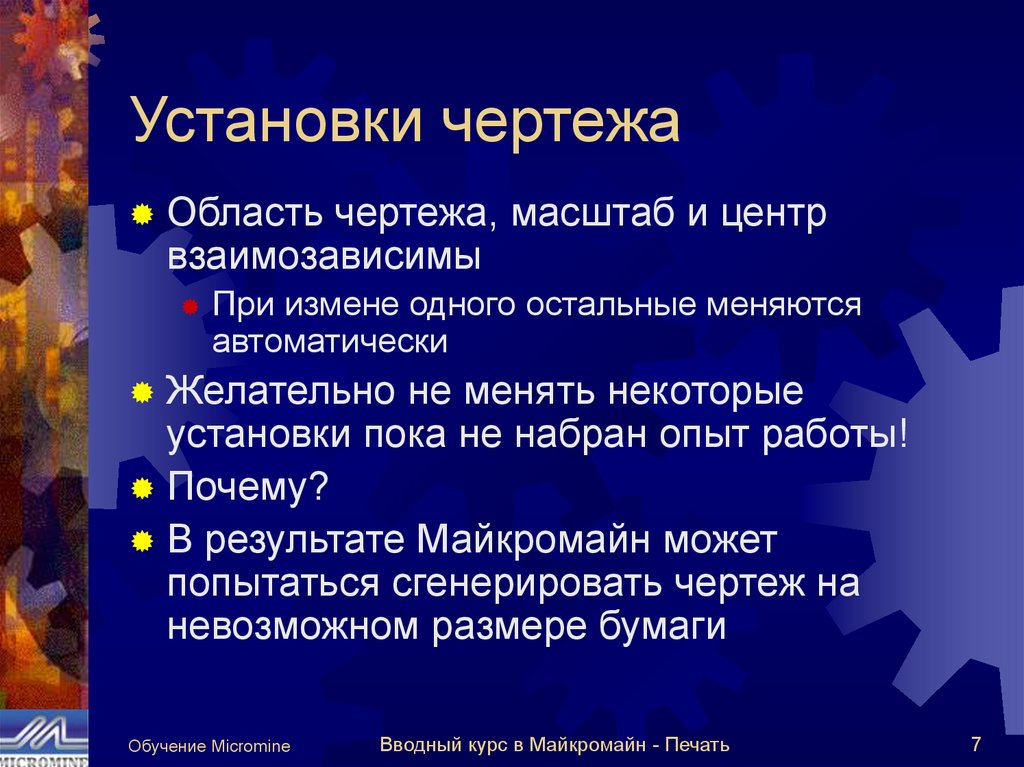 Установки чертежа

Область чертежа, масштаб и центр взаимозависимы

При измене одного остальные меняются автоматически

Желательно не менять некоторые установки пока не набран опыт работы!

Почему?

В результате Майкромайн может попытаться сгенерировать чертеж на невозможном размере бумаги

MICROMINE

Обучение Micromine

Вводный курс в Майкромайн - Печать

7